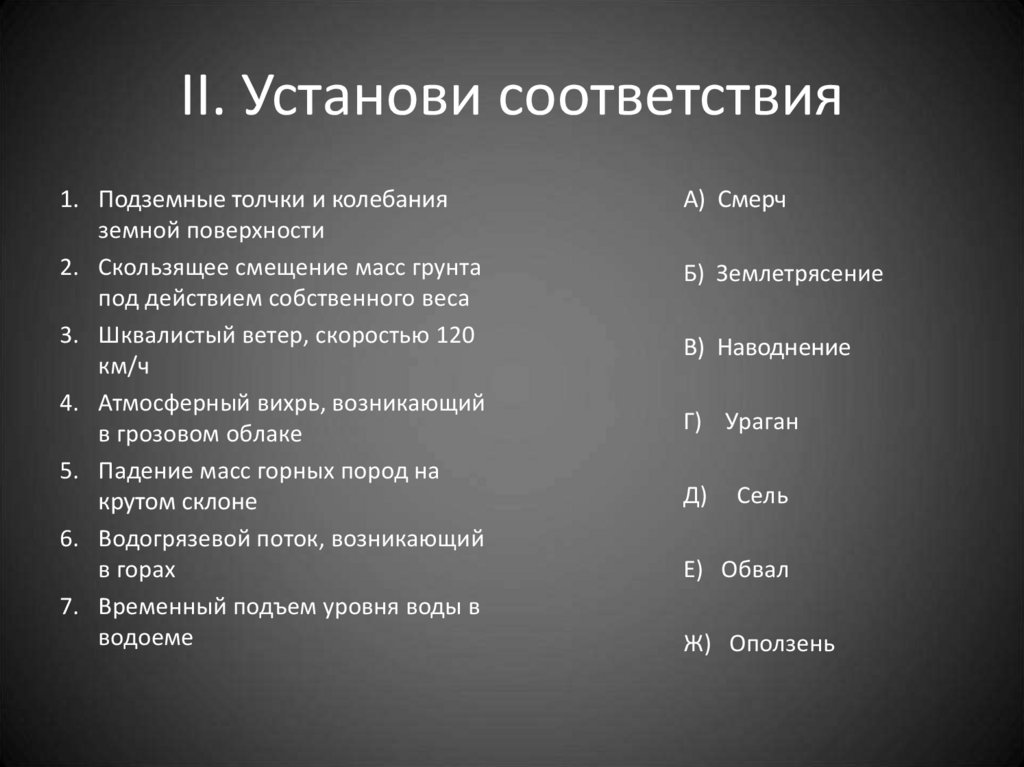 II. Установи соответствия

1. Подземные толчки и колебания земной поверхности
2. Скользящее смещение масс грунта под действием собственного веса
3. Шквалистый ветер, скоростью 120 км/ч
4. Атмосферный вихрь, возникающий в грозовом облаке
5. Падение масс горных пород на крутом склоне
6. Водогрязевой поток, возникающий в горах
7. Временный подъем уровня воды в водоеме

А) Смерч

Б) Землетрясение

В) Наводнение

Г) Ураган

Д) Сель

Е) Обвал

Ж) Оползень